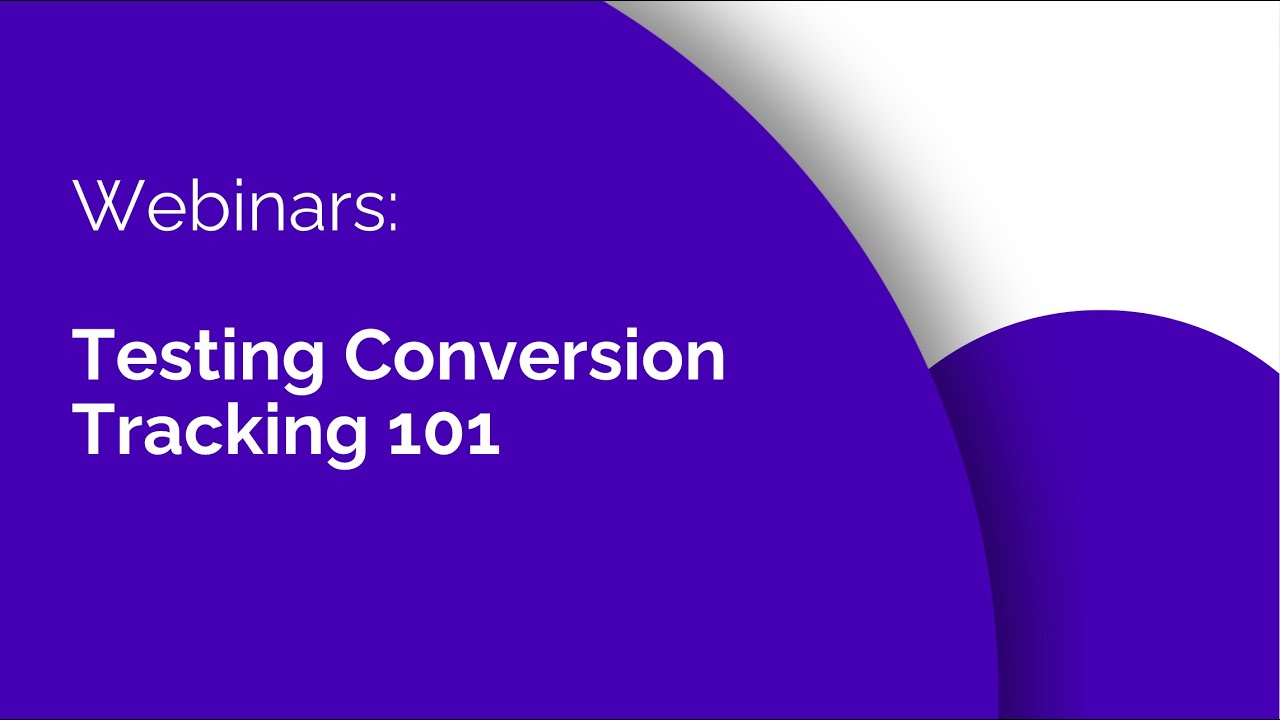 Webinars:

Testing Conversion Tracking 101